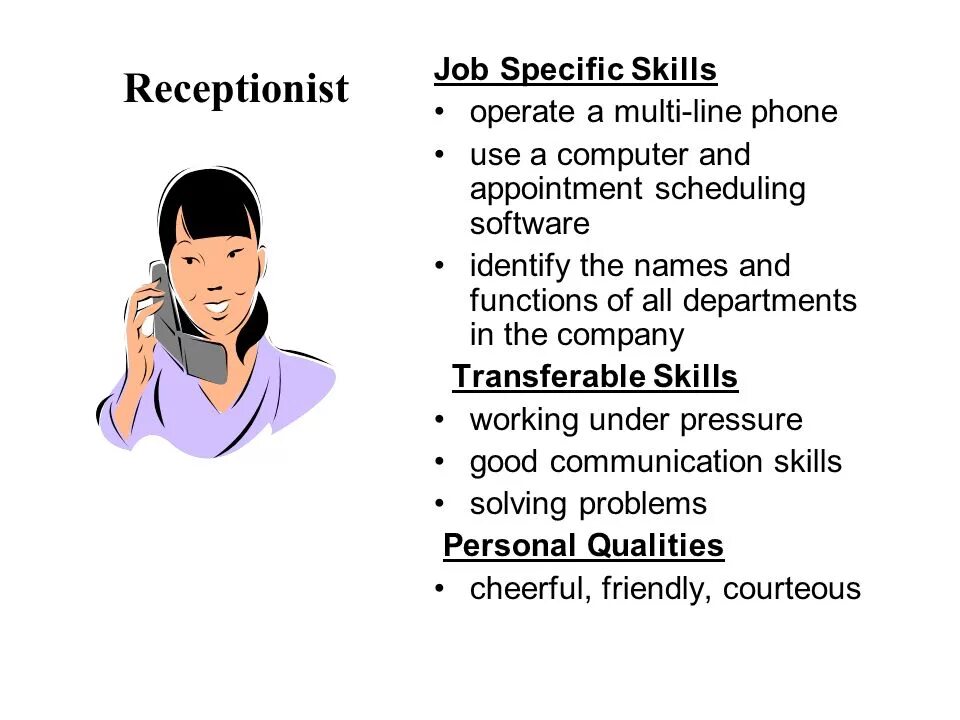 Receptionist

Job Specific Skills
• operate a multi-line phone
• use a computer and appointment scheduling software
• identify the names and functions of all departments in the company

Transferable Skills
• working under pressure
• good communication skills
• solving problems

Personal Qualities
• cheerful, friendly, courteous